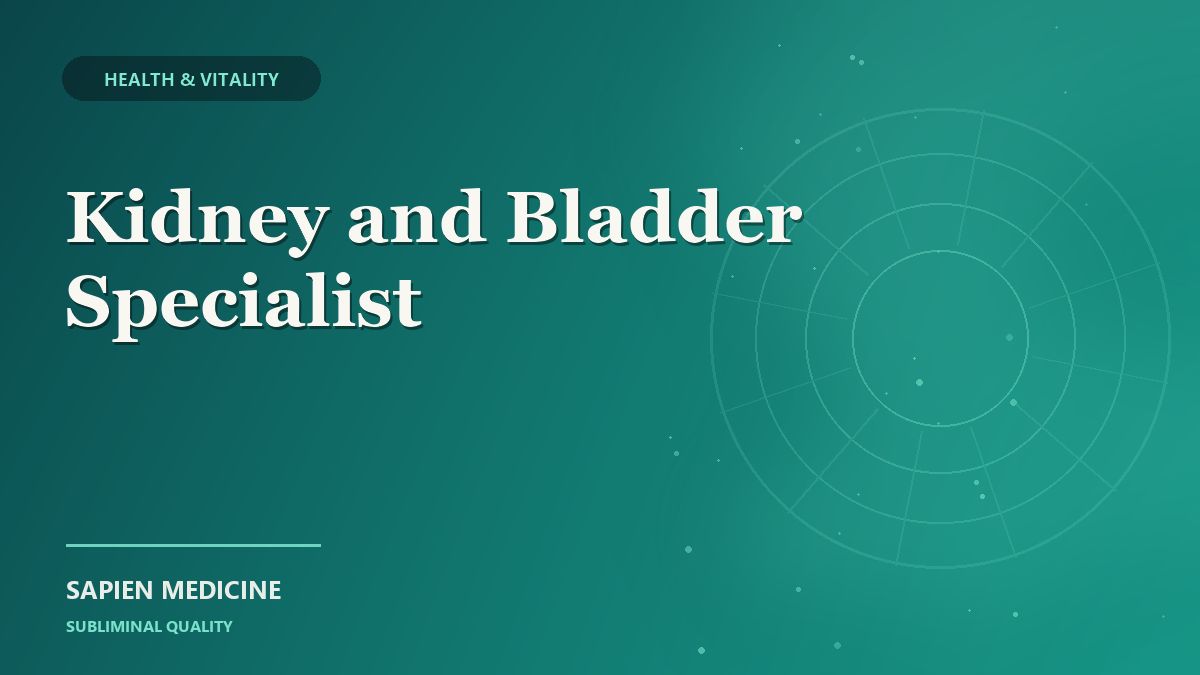 HEALTH & VITALITY

Kidney and Bladder Specialist

SAPIEN MEDICINE

SUBLIMINAL QUALITY